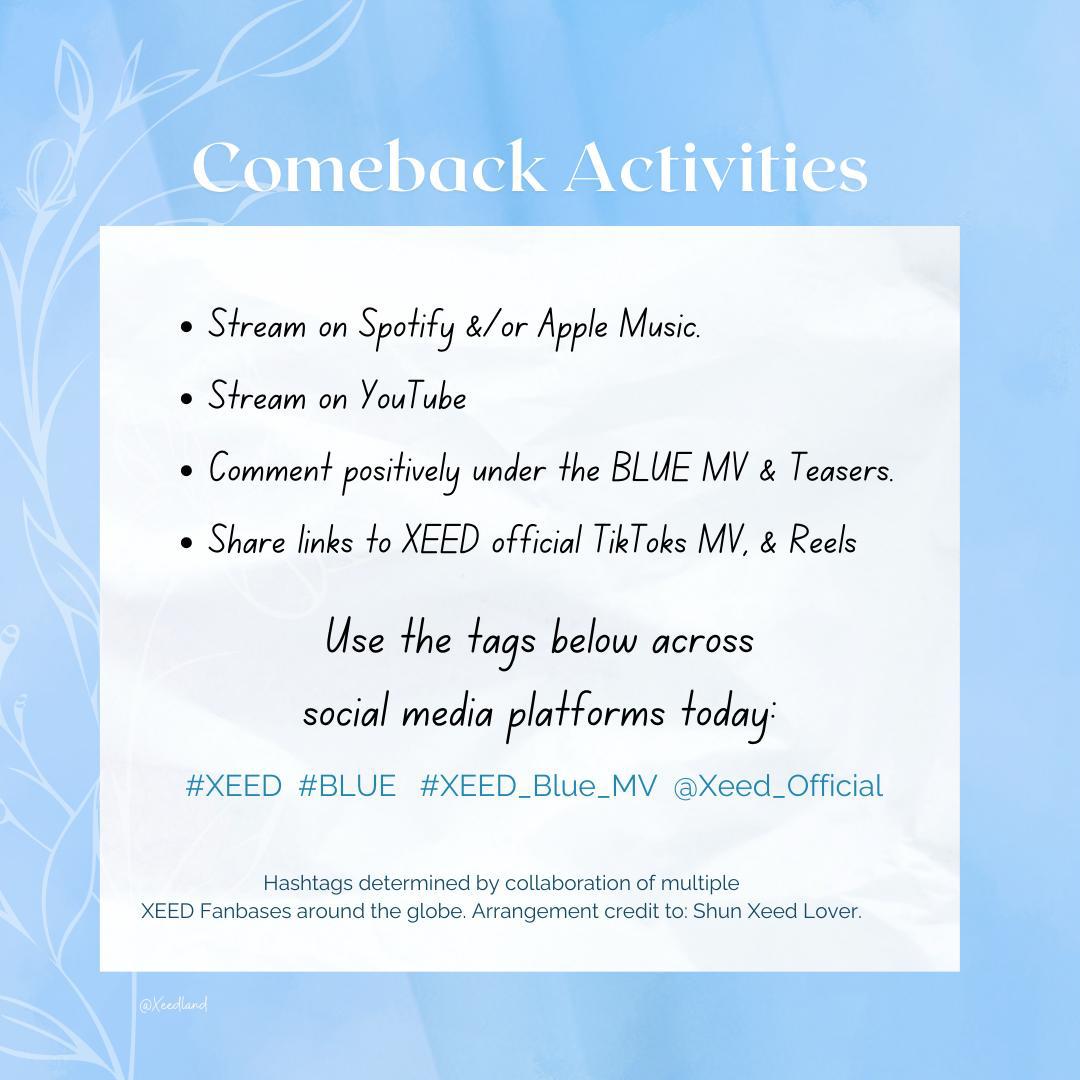 Comeback Activities

• Stream on Spotify &/or Apple Music.
• Stream on YouTube
• Comment positively under the BLUE MV & Teasers.
• Share links to XEED official TikToks MV, & Reels

Use the tags below across social media platforms today:

#XEED #BLUE #XEED_Blue_MV @Xeed_Official

Hashtags determined by collaboration of multiple XEED Fanbases around the globe. Arrangement credit to: Shun Xeed Lover.

@Xeedland